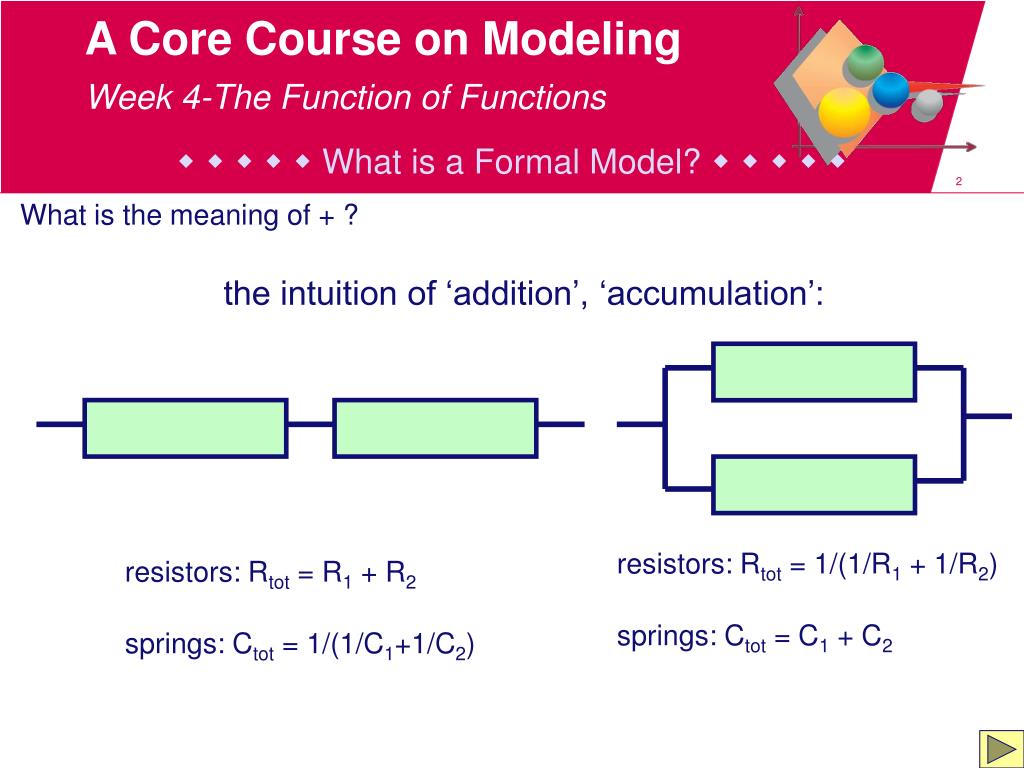 A Core Course on Modeling

Week 4-The Function of Functions

◆ ◆ ◆ ◆ ◆ What is a Formal Model? ◆ ◆ ◆ ◆ ◆

2

What is the meaning of + ?

the intuition of ‘addition’, ‘accumulation’:

resistors: $R_{tot} = R_1 + R_2$

springs: $C_{tot} = 1/(1/C_1+1/C_2)$

resistors: $R_{tot} = 1/(1/R_1 + 1/R_2)$

springs: $C_{tot} = C_1 + C_2$